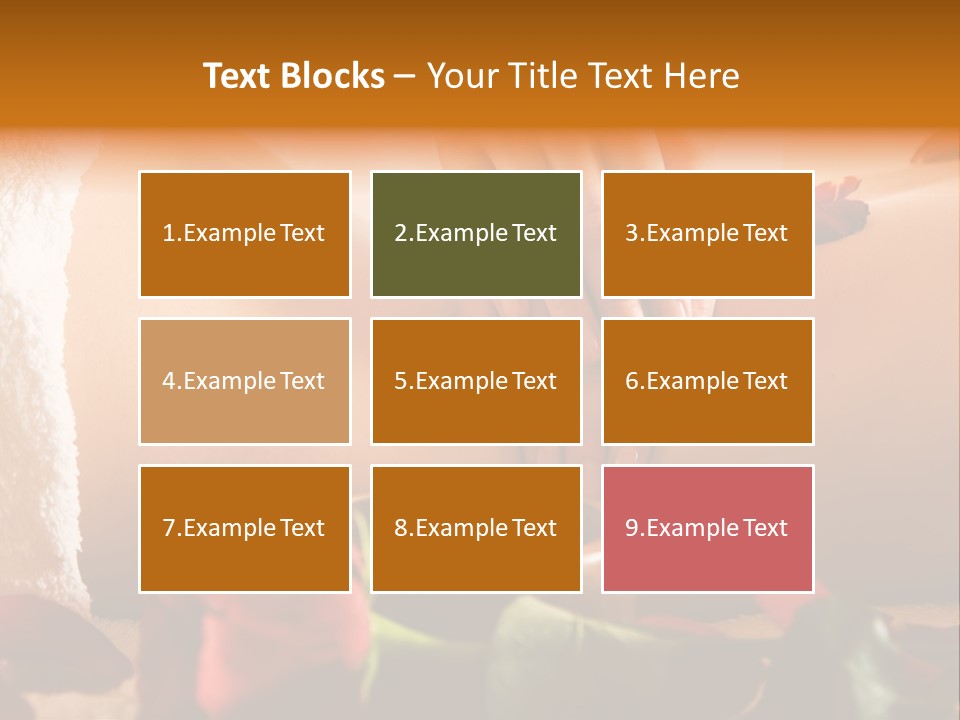 Text Blocks – Your Title Text Here

1.Example Text

2.Example Text

3.Example Text

4.Example Text

5.Example Text

6.Example Text

7.Example Text

8.Example Text

9.Example Text